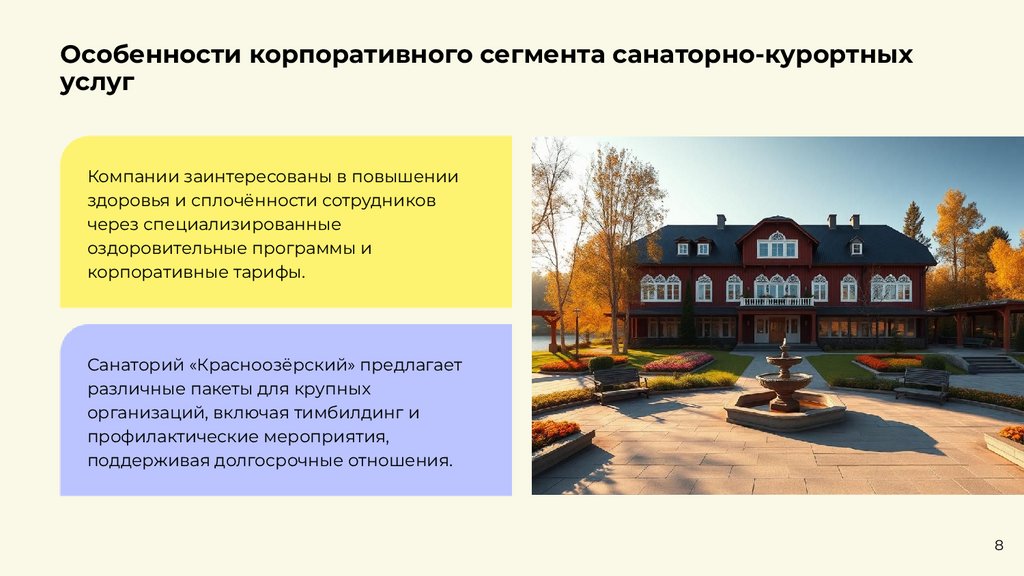 Особенности корпоративного сегмента санаторно-курортных услуг

Компании заинтересованы в повышении здоровья и сплочённости сотрудников через специализированные оздоровительные программы и корпоративные тарифы.

Санаторий «Красноозёрский» предлагает различные пакеты для крупных организаций, включая тимбилдинг и профилактические мероприятия, поддерживая долгосрочные отношения.

8